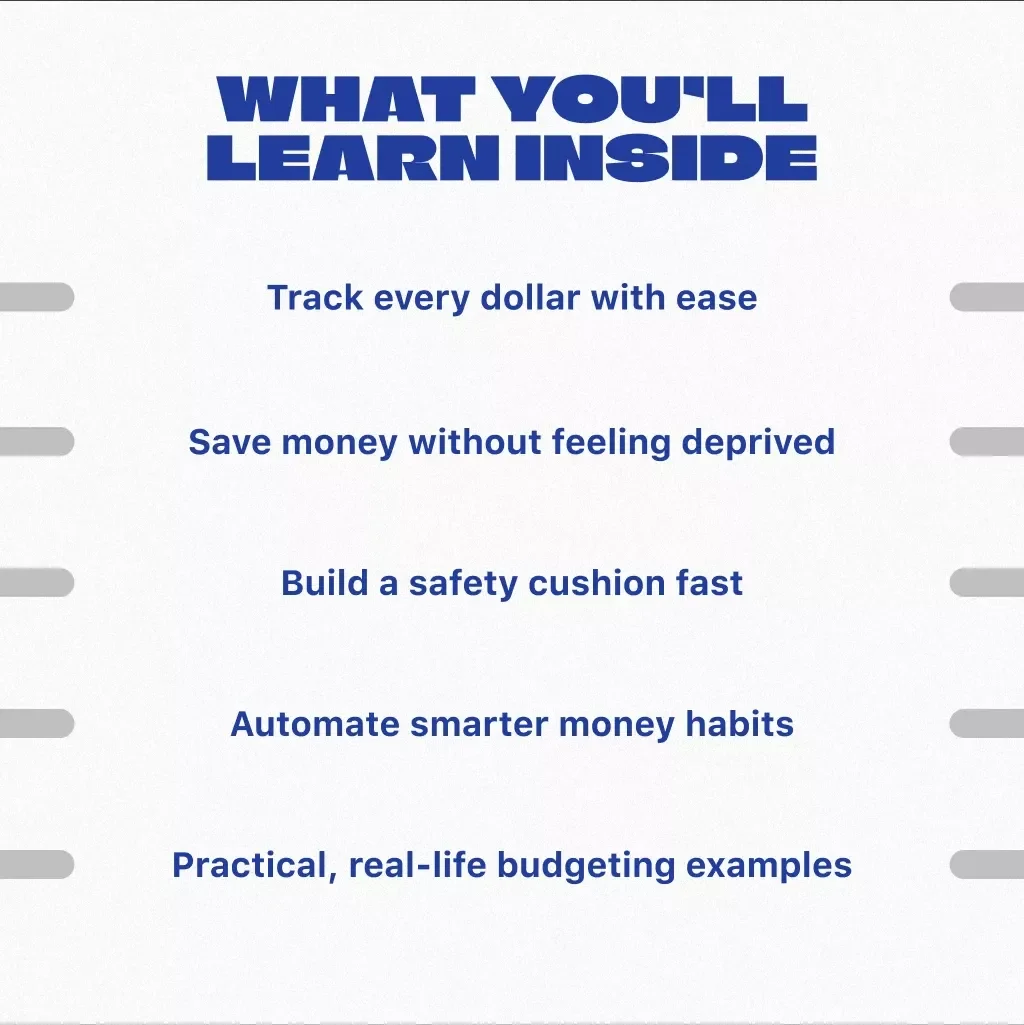 WHAT YOU'LL LEARN INSIDE

Track every dollar with ease

Save money without feeling deprived

Build a safety cushion fast

Automate smarter money habits

Practical, real-life budgeting examples